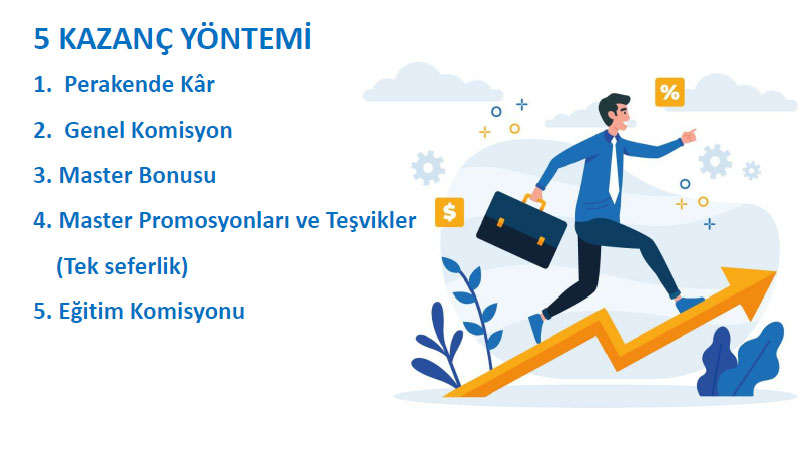 5 KAZANÇ YÖNTEMİ

1. Perakende Kâr

2. Genel Komisyon

3. Master Bonusu

4. Master Promosyonları ve Teşvikler (Tek seferlik)

5. Eğitim Komisyonu

%

$